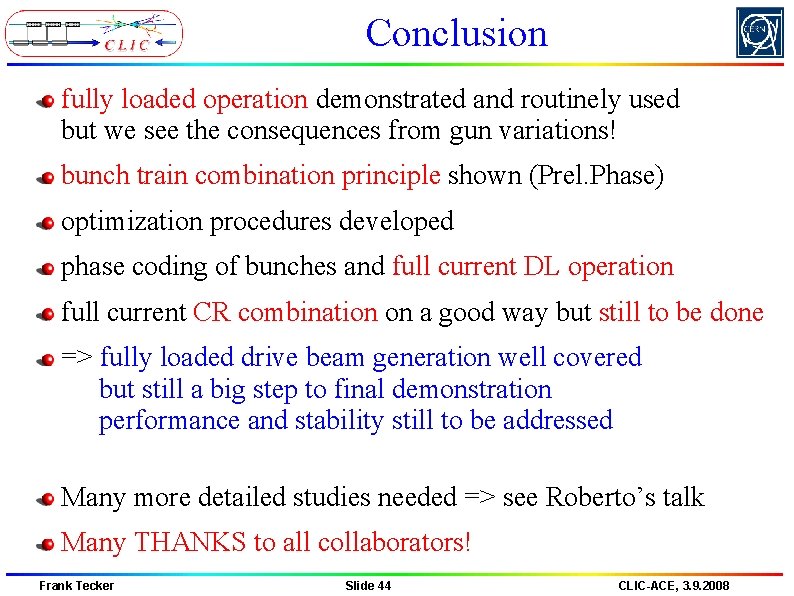 CLIC

Conclusion

CERN

fully loaded operation demonstrated and routinely used but we see the consequences from gun variations!

bunch train combination principle shown (Prel.Phase)

optimization procedures developed

phase coding of bunches and full current DL operation

full current CR combination on a good way but still to be done

=> fully loaded drive beam generation well covered
but still a big step to final demonstration
performance and stability still to be addressed

Many more detailed studies needed => see Roberto's talk

Many THANKS to all collaborators!

Frank Tecker Slide 44 CLIC-ACE, 3.9.2008